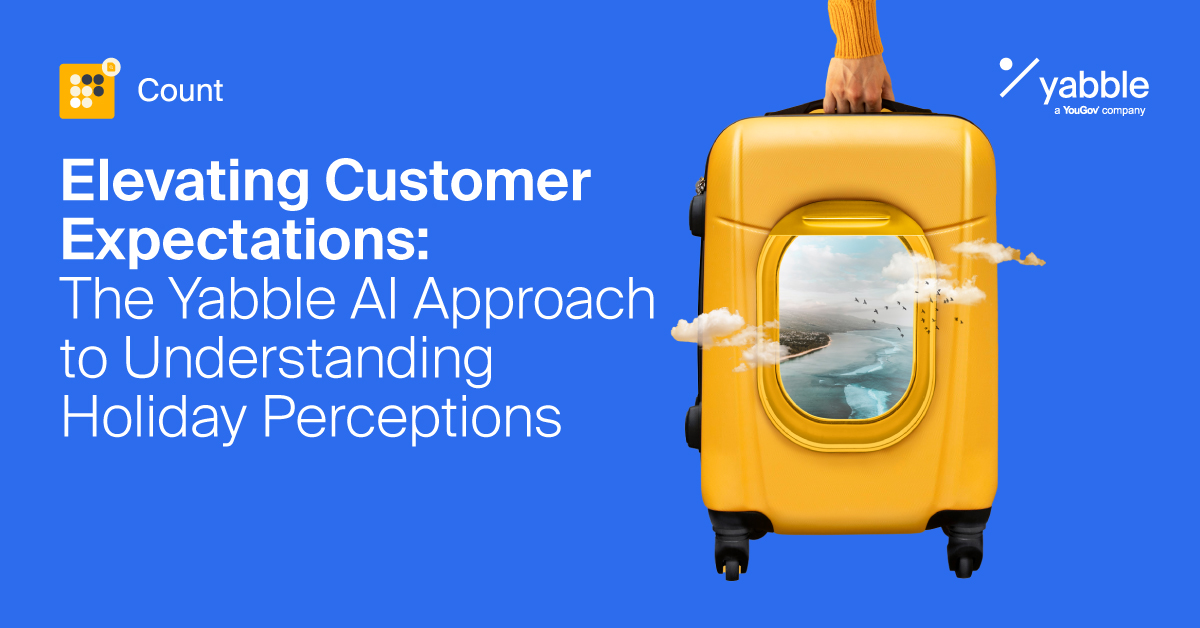 Count

yabble
a YouGov company

Elevating Customer Expectations:
The Yabble AI Approach to Understanding Holiday Perceptions